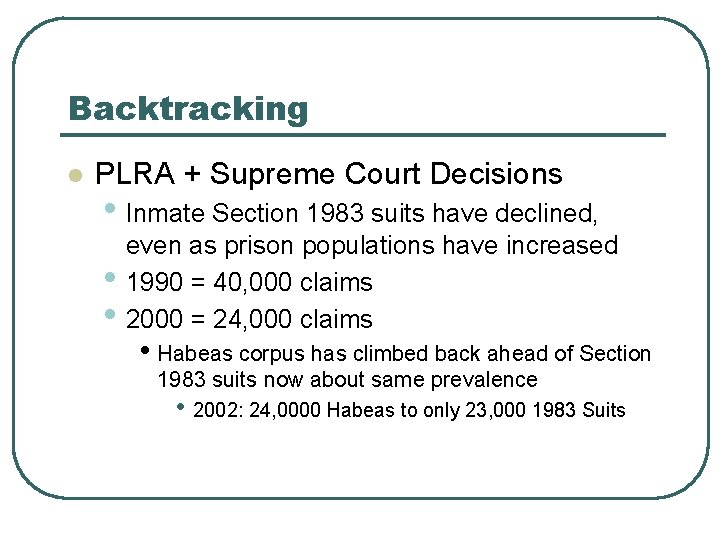 Backtracking

- PLRA + Supreme Court Decisions
  - Inmate Section 1983 suits have declined, even as prison populations have increased
  - 1990 = 40,000 claims
  - 2000 = 24,000 claims
    - Habeas corpus has climbed back ahead of Section 1983 suits now about same prevalence
      - 2002: 24,0000 Habeas to only 23,000 1983 Suits